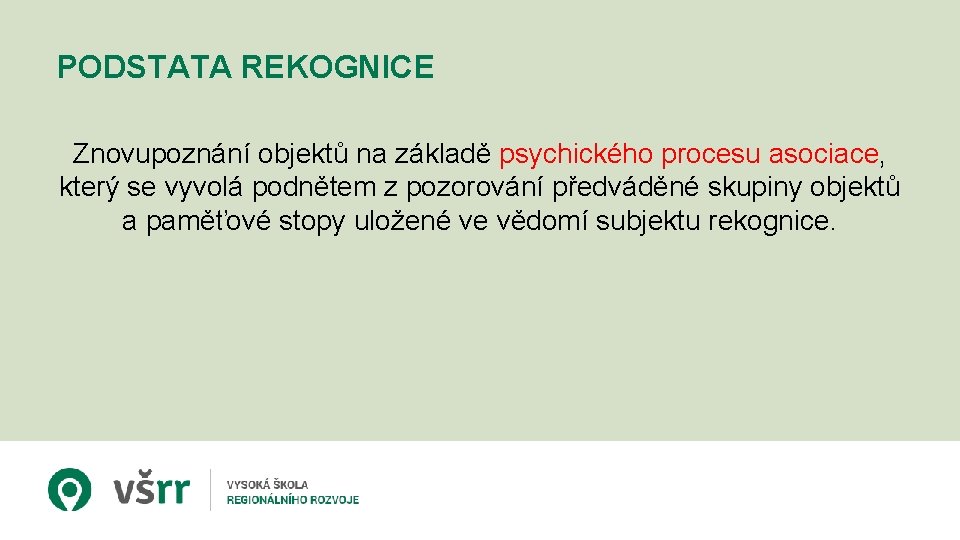 PODSTATA REKOGNICE

Znovupoznání objektů na základě psychického procesu asociace, který se vyvolá podnětem z pozorování předváděné skupiny objektů a paměťové stopy uložené ve vědomí subjektu rekognice.

všrr
VYSOKÁ ŠKOLA
REGIONÁLNÍHO ROZVOJE